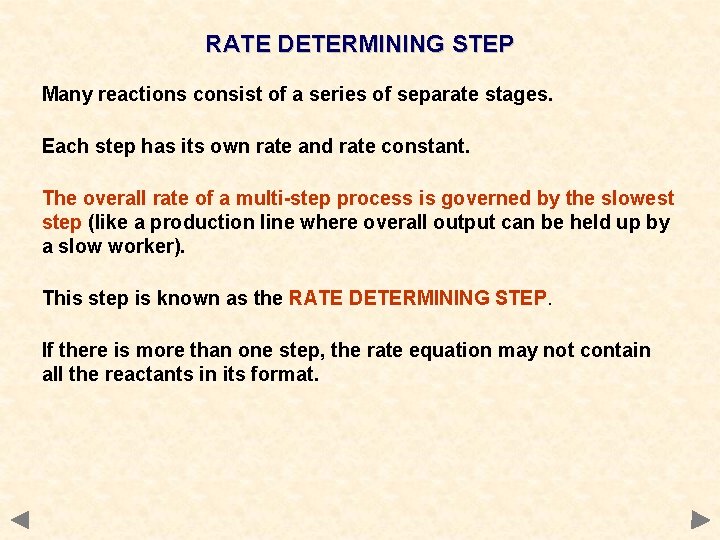 RATE DETERMINING STEP

Many reactions consist of a series of separate stages.

Each step has its own rate and rate constant.

The overall rate of a multi-step process is governed by the slowest step (like a production line where overall output can be held up by a slow worker).

This step is known as the RATE DETERMINING STEP.

If there is more than one step, the rate equation may not contain all the reactants in its format.